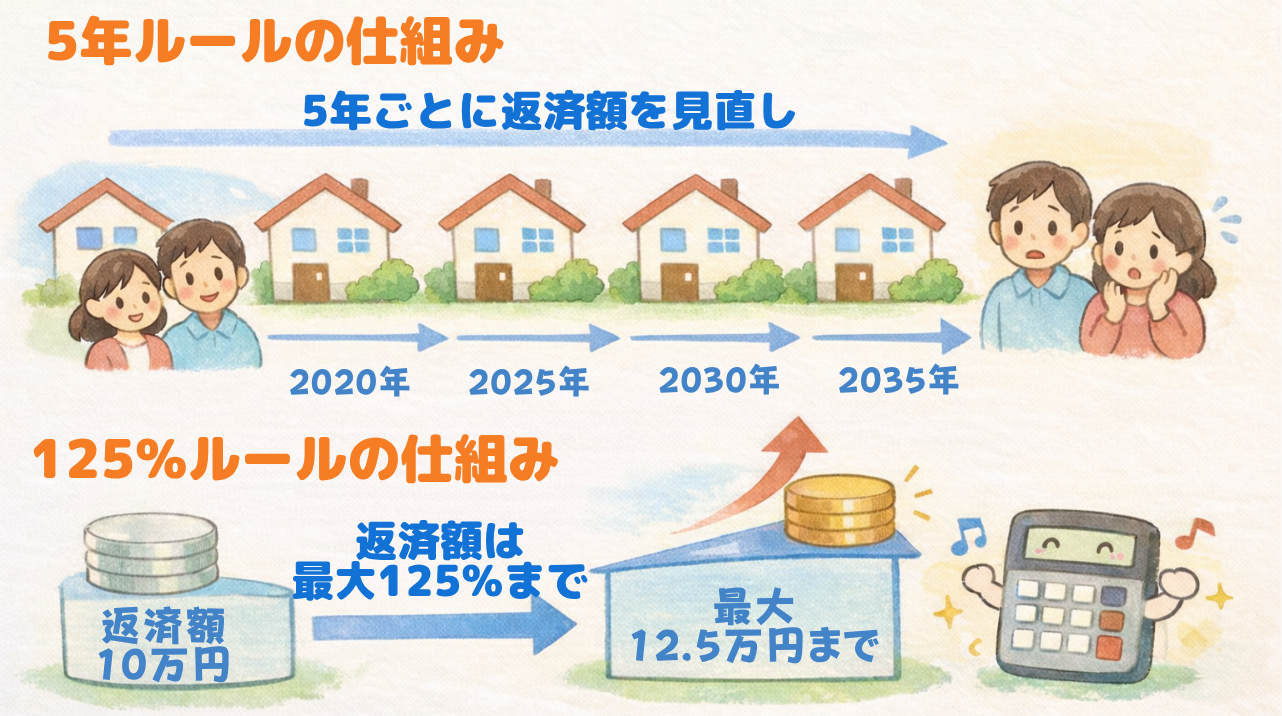 5年ルールの仕組み

5年ごとに返済額を見直し

2020年

2025年

2030年

2035年

125%ルールの仕組み

返済額
10万円

返済額は
最大125%まで

最大
12.5万円まで